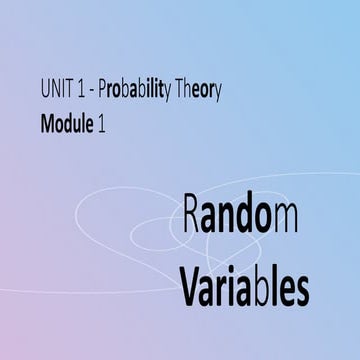 UNIT 1 - Probability Theory
Module 1

Random
Variables